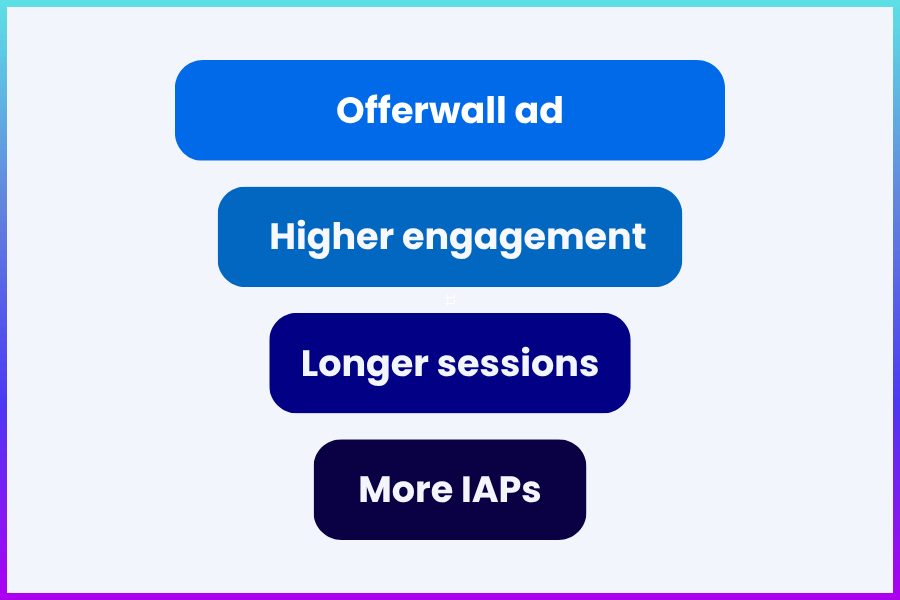 Offerwall ad

Higher engagement

Longer sessions

More IAPs